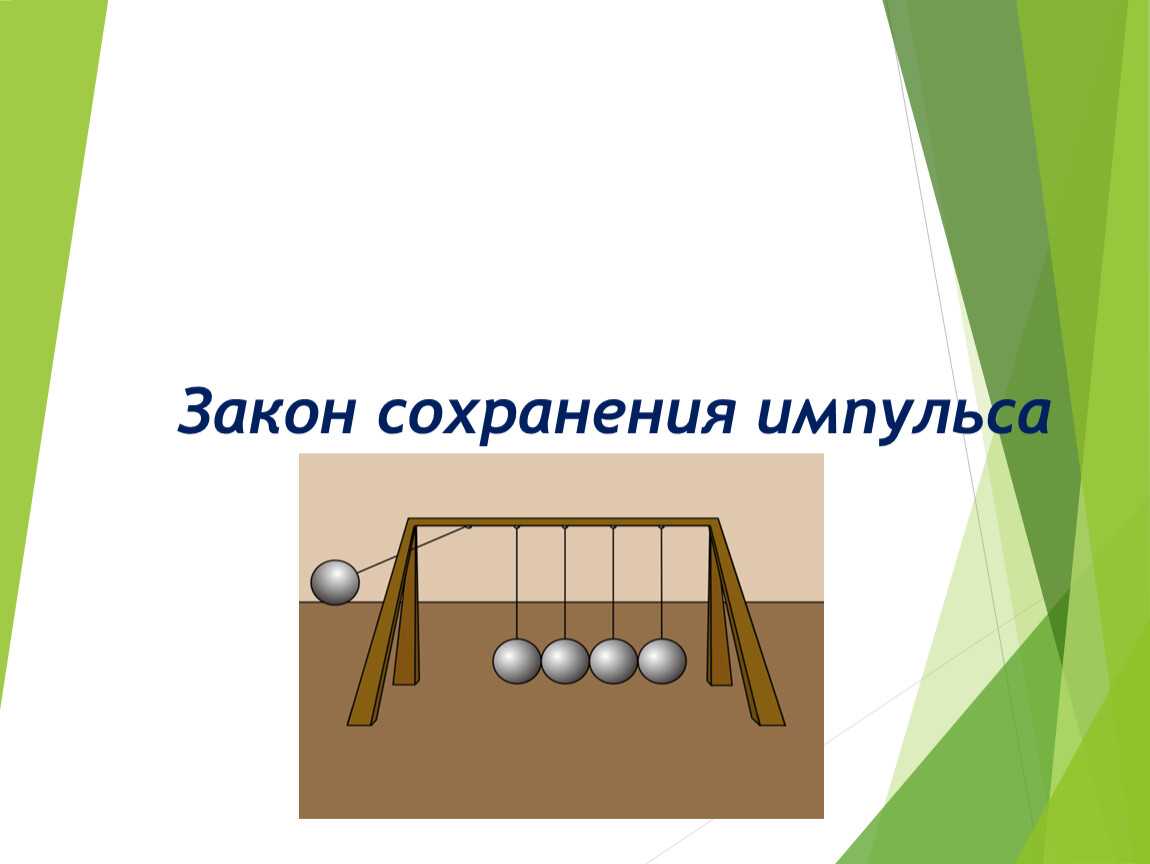 Закон сохранения импульса